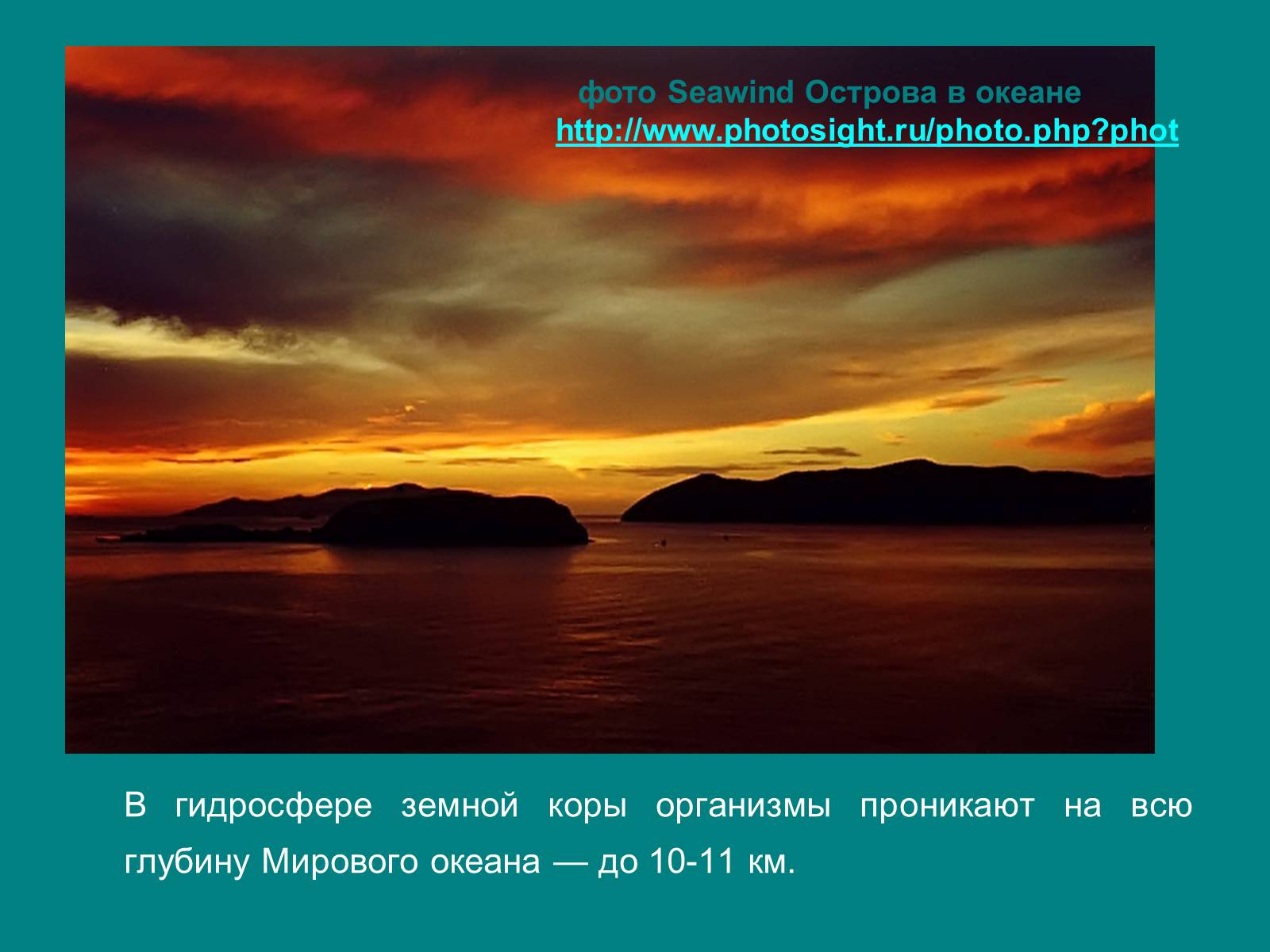 фото Seawind Острова в океане
http://www.photosight.ru/photo.php?phot

В гидросфере земной коры организмы проникают на всю глубину Мирового океана — до 10-11 км.